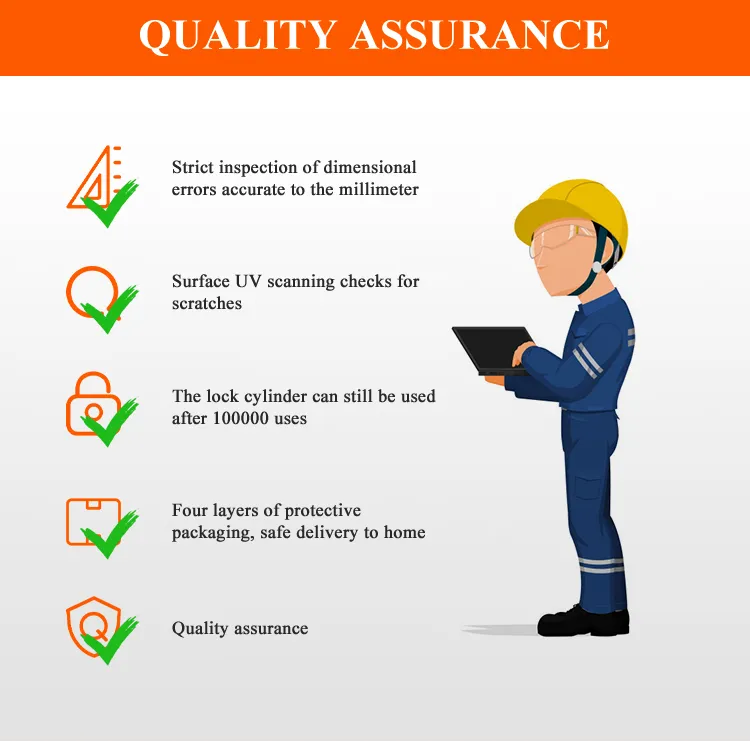 QUALITY ASSURANCE

Strict inspection of dimensional errors accurate to the millimeter

Surface UV scanning checks for scratches

The lock cylinder can still be used after 100000 uses

Four layers of protective packaging, safe delivery to home

Quality assurance